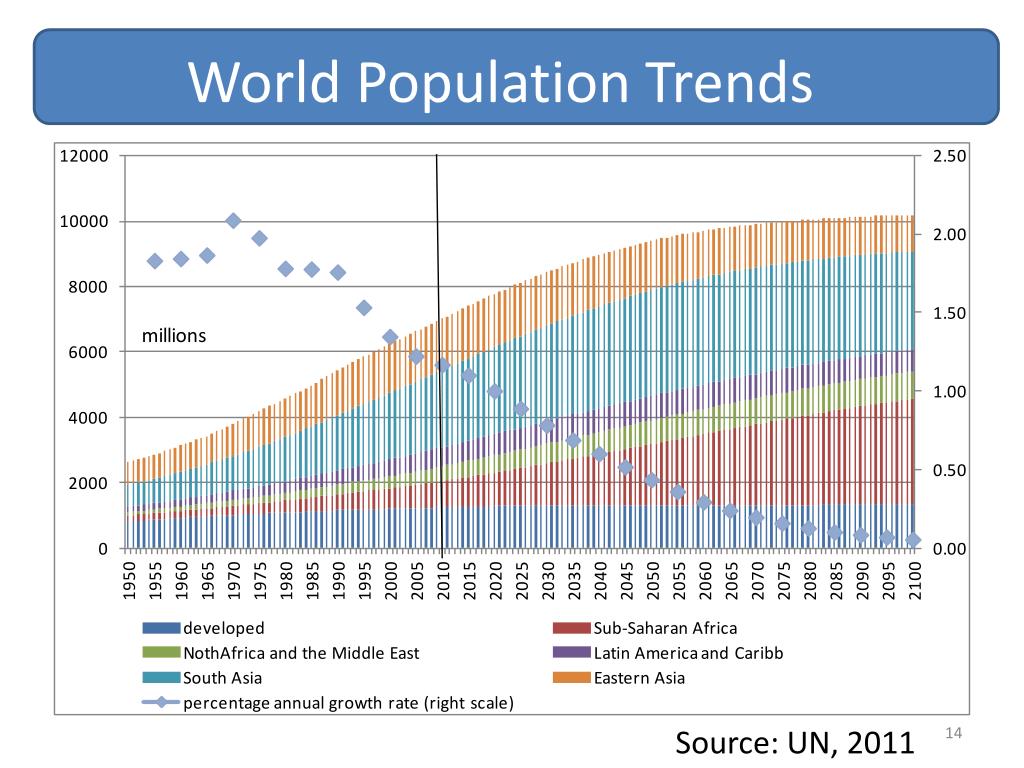 World Population Trends

12000
10000
8000
6000
4000
2000
0

millions

2.50
2.00
1.50
1.00
0.50
0.00

1950 1955 1960 1965 1970 1975 1980 1985 1990 1995 2000 2005 2010 2015 2020 2025 2030 2035 2040 2045 2050 2055 2060 2065 2070 2075 2080 2085 2090 2095 2100

developed
Sub-Saharan Africa
NothAfrica and the Middle East
Latin America and Caribb
South Asia
Eastern Asia
percentage annual growth rate (right scale)

Source: UN, 2011

14